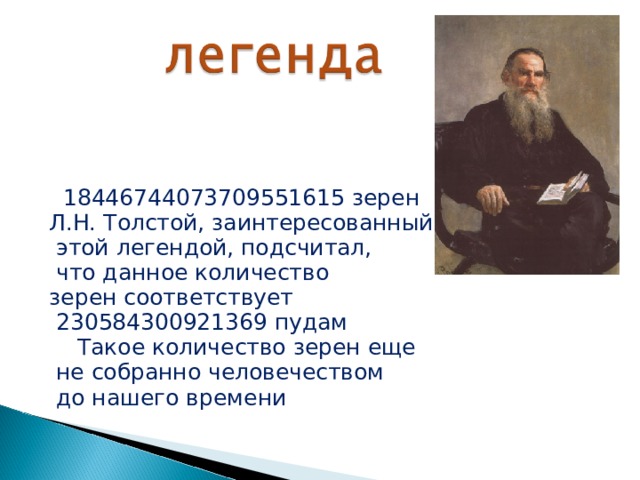 легенда

18446744073709551615 зерен Л.Н. Толстой, заинтересованный этой легендой, подсчитал, что данное количество зерен соответствует 230584300921369 пудам

Такое количество зерен еще не собранно человечеством до нашего времени